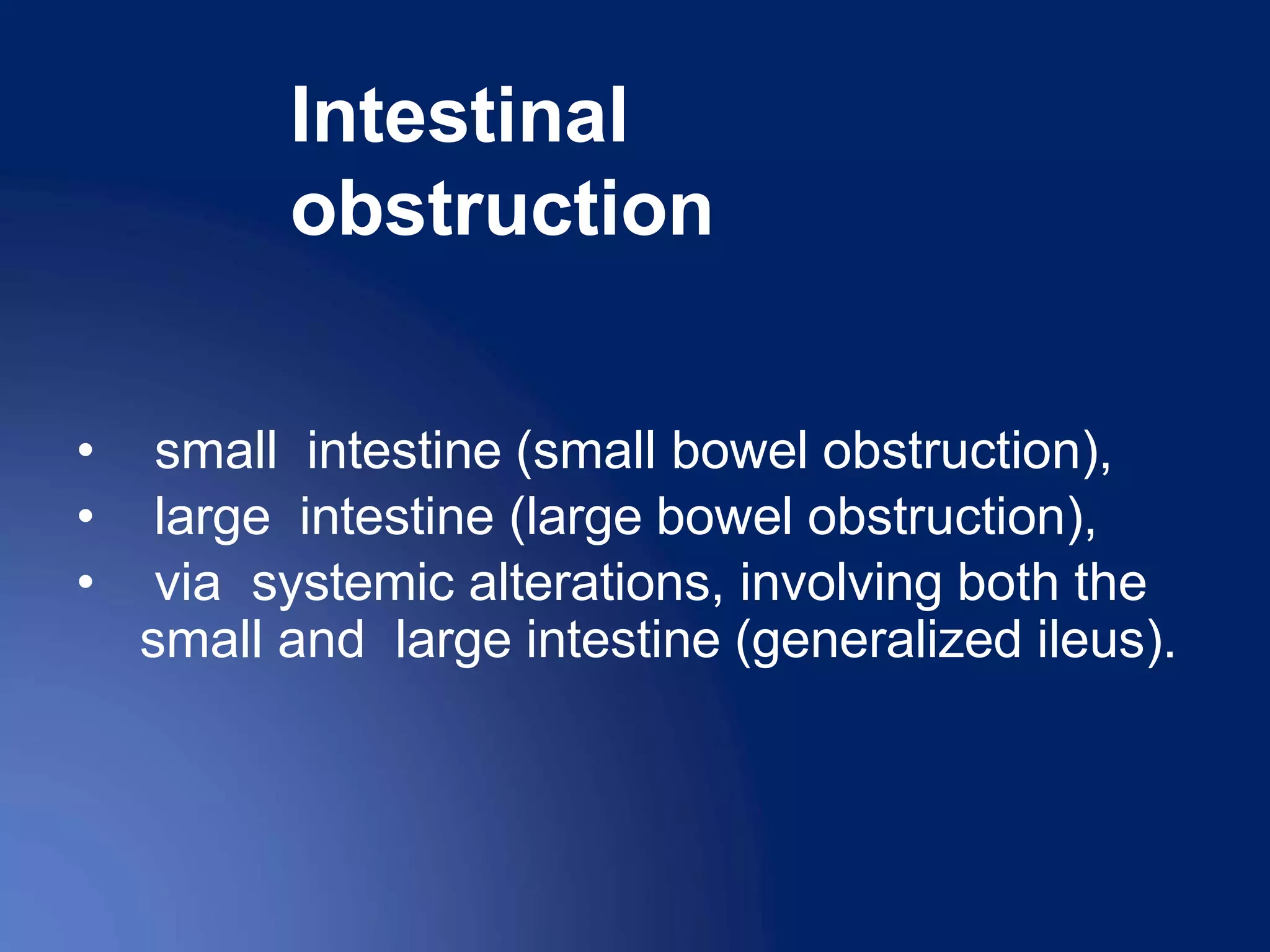 Intestinal obstruction

• small intestine (small bowel obstruction),
• large intestine (large bowel obstruction),
• via systemic alterations, involving both the small and large intestine (generalized ileus).